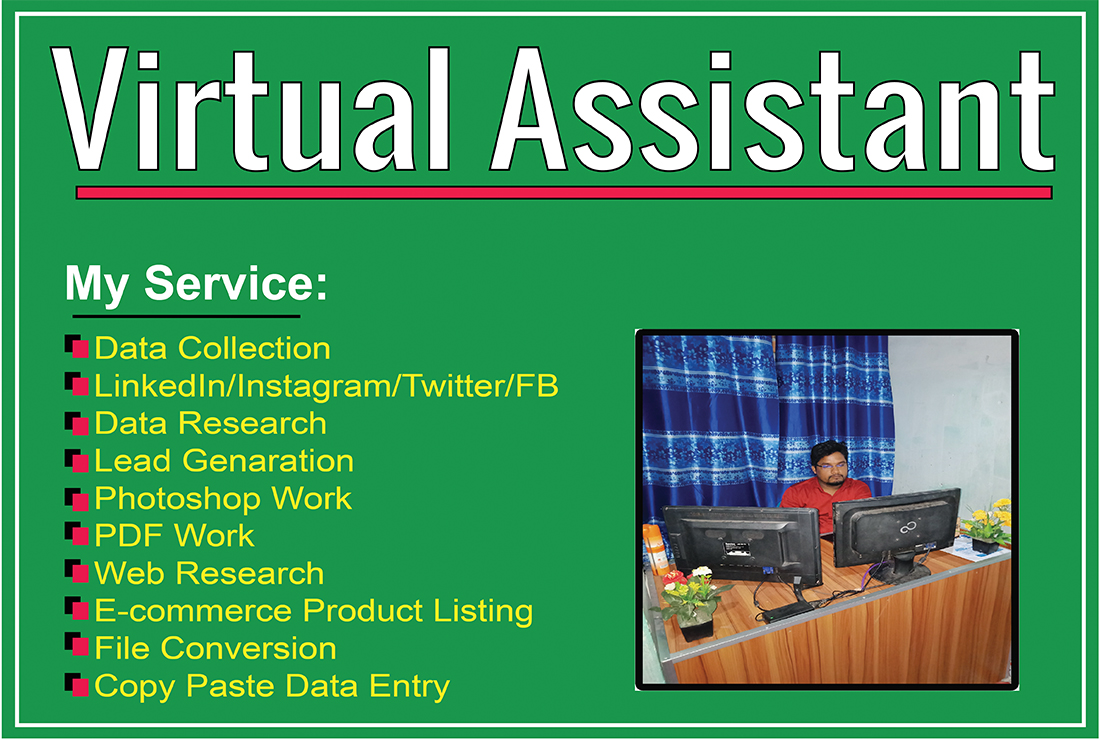 Virtual Assistant

My Service:

Data Collection
LinkedIn/Instagram/Twitter/FB
Data Research
Lead Genaration
Photoshop Work
PDF Work
Web Research
E-commerce Product Listing
File Conversion
Copy Paste Data Entry